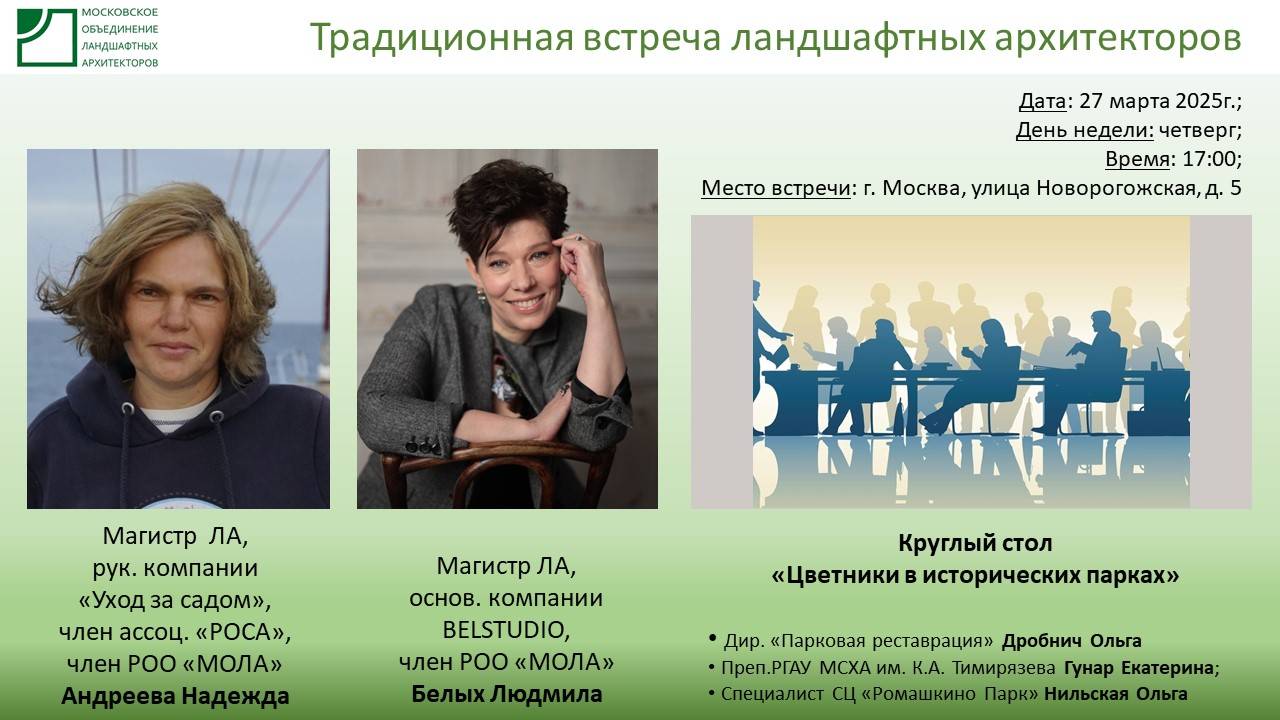 МОСКОВСКОЕ ОБЪЕДИНЕНИЕ ЛАНДШАФТНЫХ АРХИТЕКТОРОВ

Традиционная встреча ландшафтных архитекторов

Дата: 27 марта 2025г.;
День недели: четверг;
Время: 17:00;
Место встречи: г. Москва, улица Новорогожская, д. 5

Магистр ЛА,
рук. компании
«Уход за садом»,
член ассоц. «РОСА»,
член РОО «МОЛА»
Андреева Надежда

Магистр ЛА,
основ. компании
BELSTUDIO,
член РОО «МОЛА»
Белых Людмила

Круглый стол
«Цветники в исторических парках»

• Дир. «Парковая реставрация» Дробнич Ольга
• Преп.РГАУ МСХА им. К.А. Тимирязева Гунар Екатерина;
• Специалист СЦ «Ромашкино Парк» Нильская Ольга